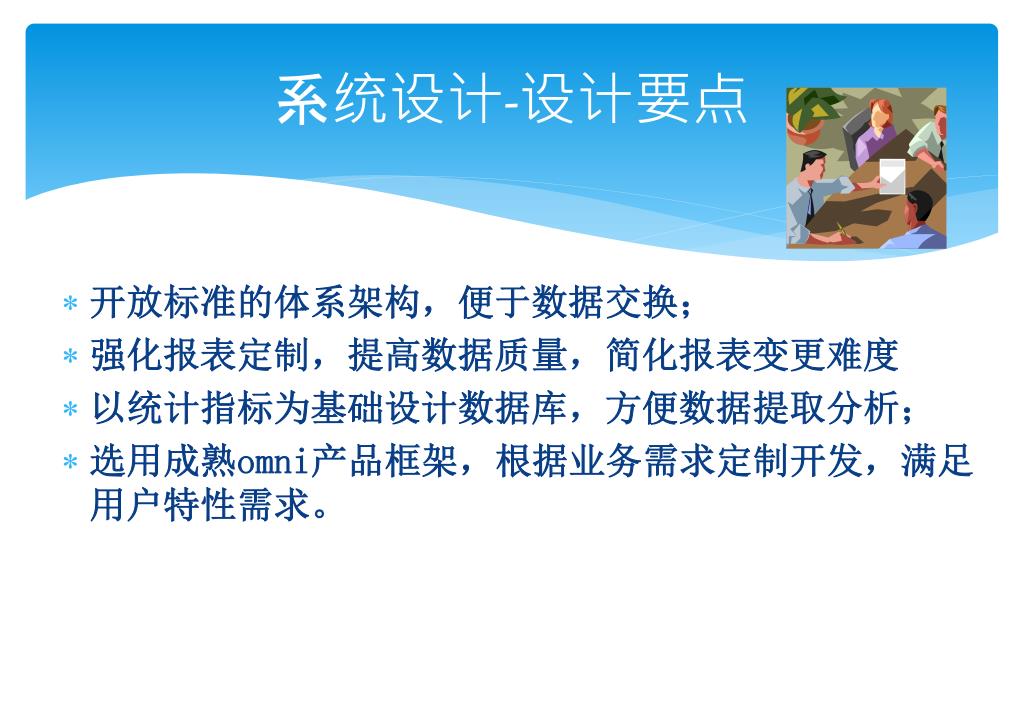 系统设计-设计要点

* 开放标准的体系架构，便于数据交换；
* 强化报表定制，提高数据质量，简化报表变更难度
* 以统计指标为基础设计数据库，方便数据提取分析；
* 选用成熟omni产品框架，根据业务需求定制开发，满足用户特性需求。